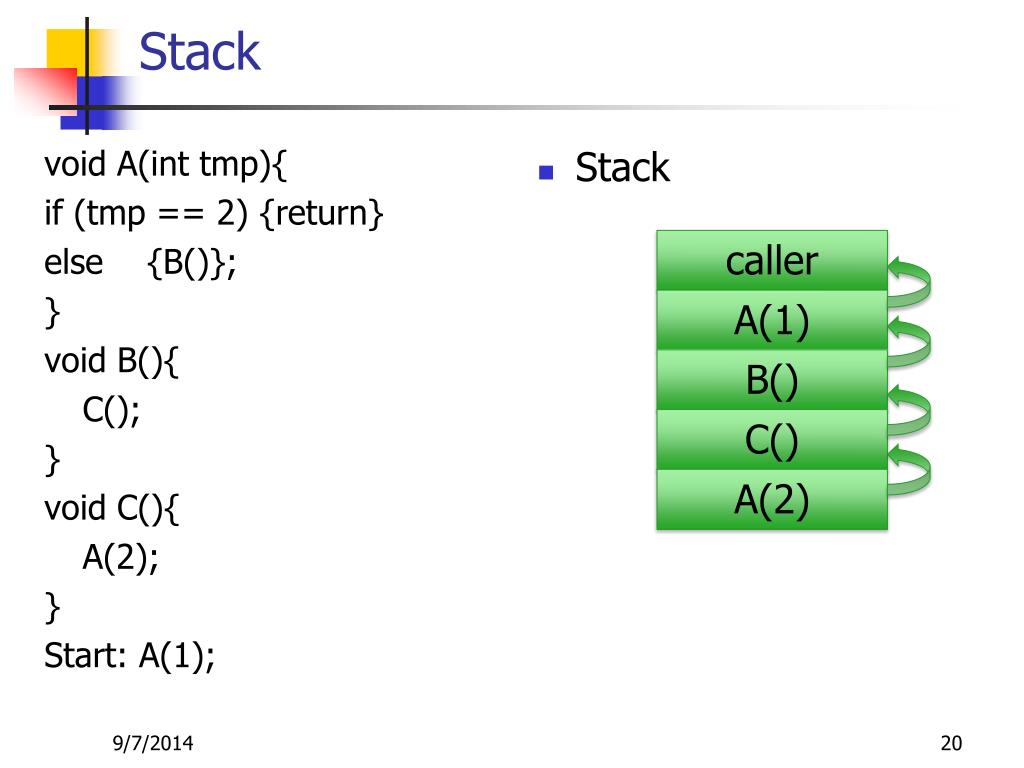 Stack

void A(int tmp){
if (tmp == 2) {return}
else {B()};
}
void B(){
C();
}
void C(){
A(2);
}
Start: A(1);

Stack

caller
A(1)
B()
C()
A(2)

9/7/2014

20